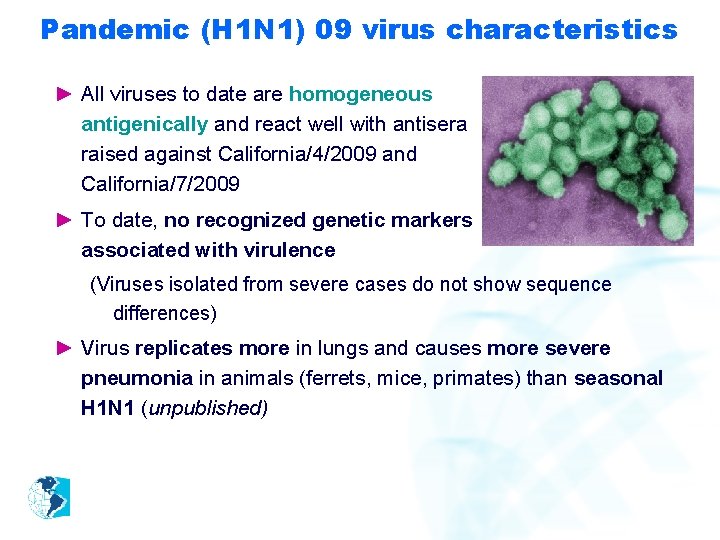 Pandemic (H1N1) 09 virus characteristics

► All viruses to date are homogeneous antigenically and react well with antisera raised against California/4/2009 and California/7/2009

► To date, no recognized genetic markers associated with virulence

(Viruses isolated from severe cases do not show sequence differences)

► Virus replicates more in lungs and causes more severe pneumonia in animals (ferrets, mice, primates) than seasonal H1N1 (unpublished)